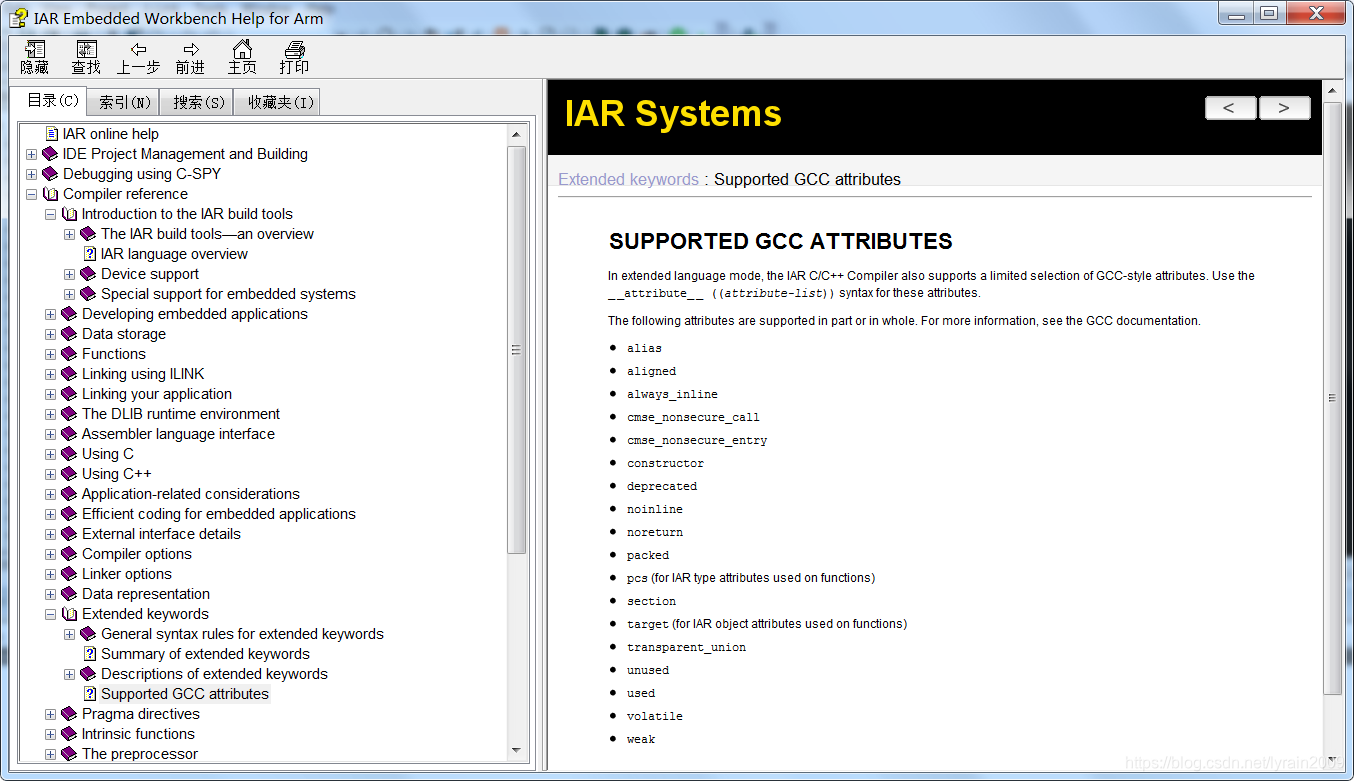 IAR Embedded Workbench Help for Arm

隐藏 查找 上一步 前进 主页 打印

目录(C) 索引(N) 搜索(S) 收藏夹(I)

IAR online help
IDE Project Management and Building
Debugging using C-SPY
Compiler reference
Introduction to the IAR build tools
The IAR build tools—an overview
IAR language overview
Device support
Special support for embedded systems
Developing embedded applications
Data storage
Functions
Linking using ILINK
Linking your application
The DLIB runtime environment
Assembler language interface
Using C
Using C++
Application-related considerations
Efficient coding for embedded applications
External interface details
Compiler options
Linker options
Data representation
Extended keywords
General syntax rules for extended keywords
Summary of extended keywords
Descriptions of extended keywords
Supported GCC attributes
Pragma directives
Intrinsic functions
The preprocessor

IAR Systems

< >

Extended keywords : Supported GCC attributes

SUPPORTED GCC ATTRIBUTES

In extended language mode, the IAR C/C++ Compiler also supports a limited selection of GCC-style attributes. Use the __attribute__ ((attribute-list)) syntax for these attributes.

The following attributes are supported in part or in whole. For more information, see the GCC documentation.

- alias
- aligned
- always_inline
- cmse_nonsecure_call
- cmse_nonsecure_entry
- constructor
- deprecated
- noinline
- noreturn
- packed
- pcs (for IAR type attributes used on functions)
- section
- target (for IAR object attributes used on functions)
- transparent_union
- unused
- used
- volatile
- weak

https://blog.csdn.net/lyrain2009